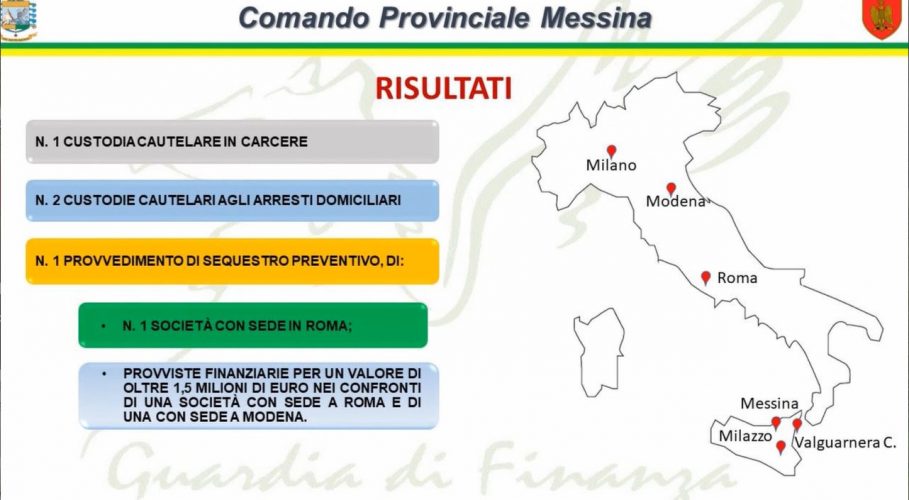 Comando Provinciale Messina

RISULTATI

N. 1 CUSTODIA CAUTELARE IN CARCERE

N. 2 CUSTODIE CAUTELARI AGLI ARRESTI DOMICILIARI

N. 1 PROVVEDIMENTO DI SEQUESTRO PREVENTIVO, DI:

• N. 1 SOCIETÀ CON SEDE IN ROMA;

• PROVVISTE FINANZIARIE PER UN VALORE DI OLTRE 1,5 MILIONI DI EURO NEI CONFRONTI DI UNA SOCIETÀ CON SEDE A ROMA E DI UNA CON SEDE A MODENA.

Milano

Modena

Roma

Messina

Milazzo

Valguarnera C.

Guardia di Finanza